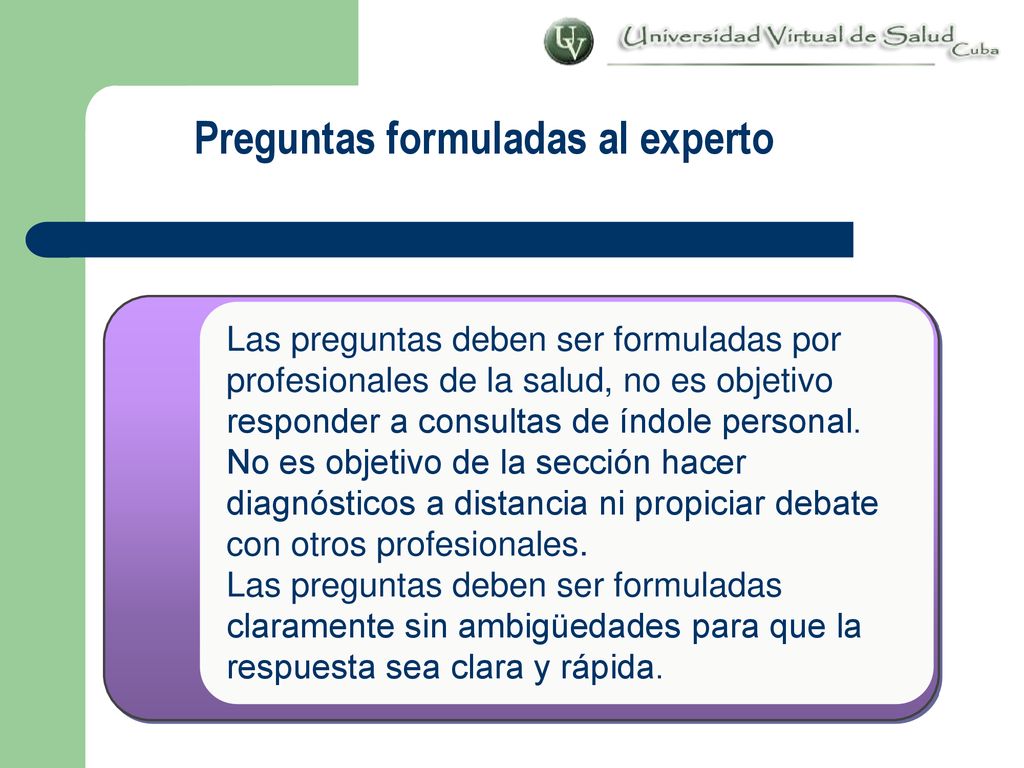 UV Universidad Virtual de Salud Cuba

Preguntas formuladas al experto

Las preguntas deben ser formuladas por profesionales de la salud, no es objetivo responder a consultas de índole personal.
No es objetivo de la sección hacer diagnósticos a distancia ni propiciar debate con otros profesionales.
Las preguntas deben ser formuladas claramente sin ambigüedades para que la respuesta sea clara y rápida.